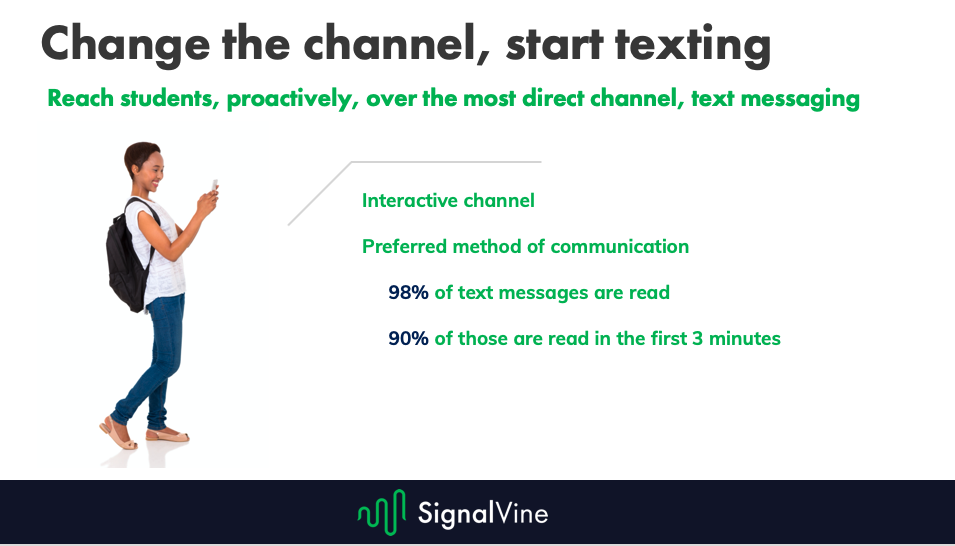 Change the channel, start texting

Reach students, proactively, over the most direct channel, text messaging

Interactive channel

Preferred method of communication

98% of text messages are read

90% of those are read in the first 3 minutes

SignalVine